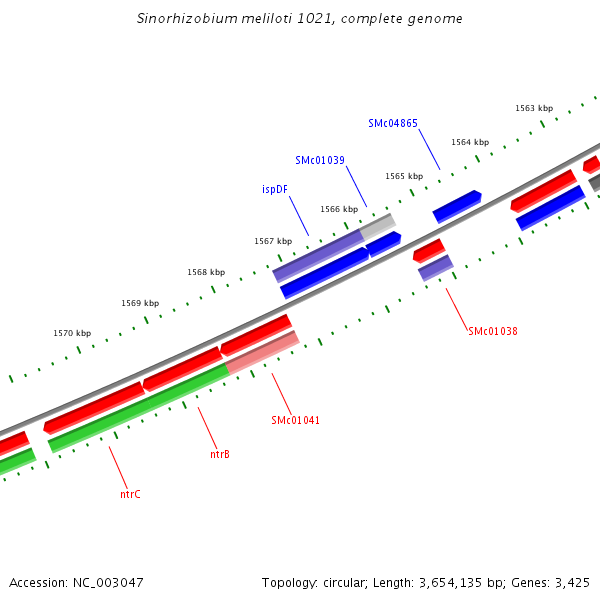 Sinorhizobium meliloti 1021, complete genome

1563 kbp

SMc04865

1564 kbp

SMc01039

1565 kbp

ispDF

1566 kbp

1567 kbp

1568 kbp

1569 kbp

1570 kbp

SMc01038

SMc01041

ntrB

ntrC

Accession: NC_003047

Topology: circular; Length: 3,654,135 bp; Genes: 3,425